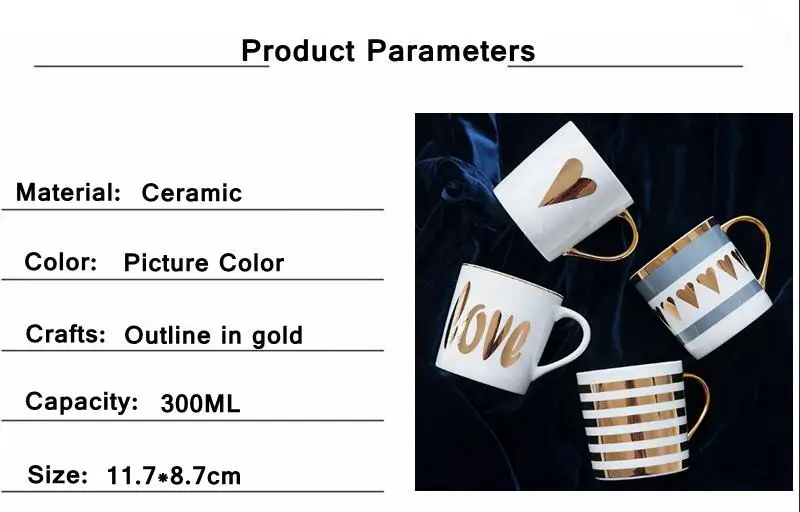 Product Parameters

Material: Ceramic

Color: Picture Color

Crafts: Outline in gold

Capacity: 300ML

Size: 11.7*8.7cm

Love